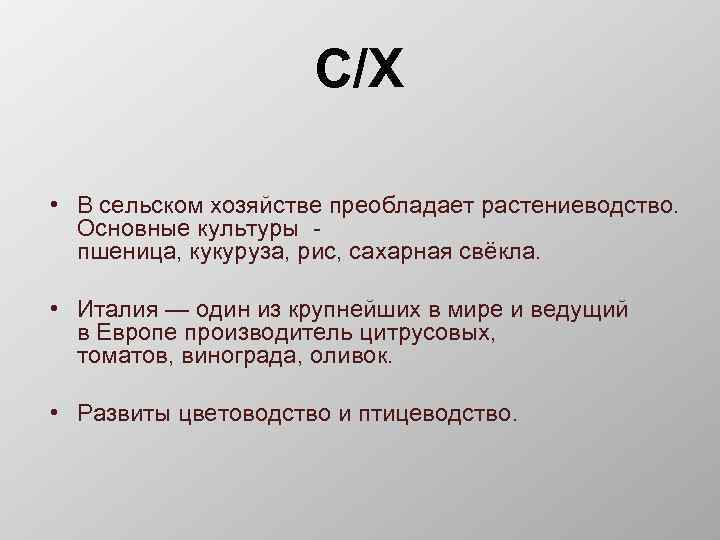 С/Х

• В сельском хозяйстве преобладает растениеводство. Основные культуры - пшеница, кукуруза, рис, сахарная свёкла.

• Италия — один из крупнейших в мире и ведущий в Европе производитель цитрусовых, томатов, винограда, оливок.

• Развиты цветоводство и птицеводство.